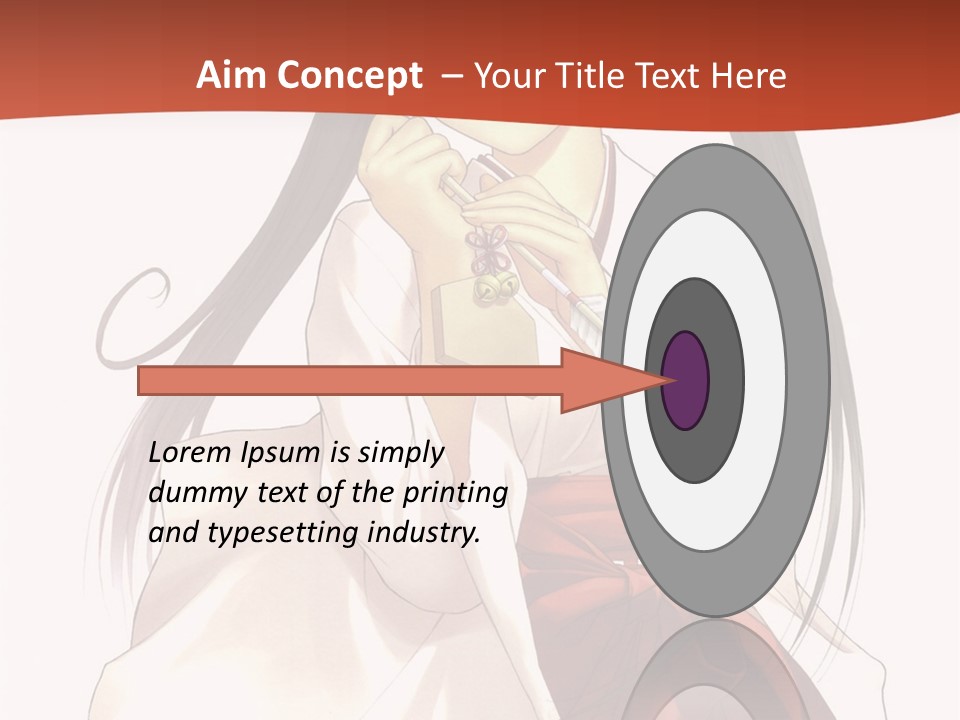 Aim Concept – Your Title Text Here

Lorem Ipsum is simply dummy text of the printing and typesetting industry.